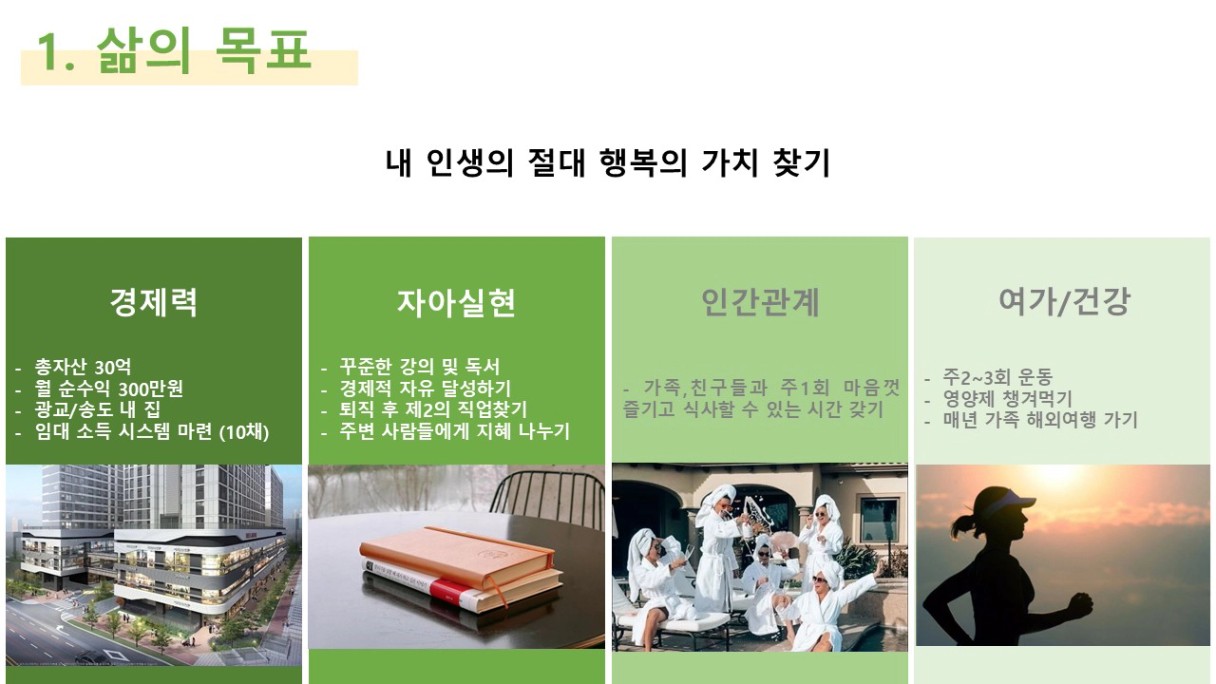 1. 삶의 목표

내 인생의 절대 행복의 가치 찾기

경제력

- 총자산 30억
- 월 순수익 300만원
- 광교/송도 내 집
- 임대 소득 시스템 마련 (10채)

자아실현

- 꾸준한 강의 및 독서
- 경제적 자유 달성하기
- 퇴직 후 제2의 직업찾기
- 주변 사람들에게 지혜 나누기

인간관계

- 가족,친구들과 주1회 마음껏 즐기고 식사할 수 있는 시간 갖기

여가/건강

- 주2~3회 운동
- 영양제 챙겨먹기
- 매년 가족 해외여행 가기